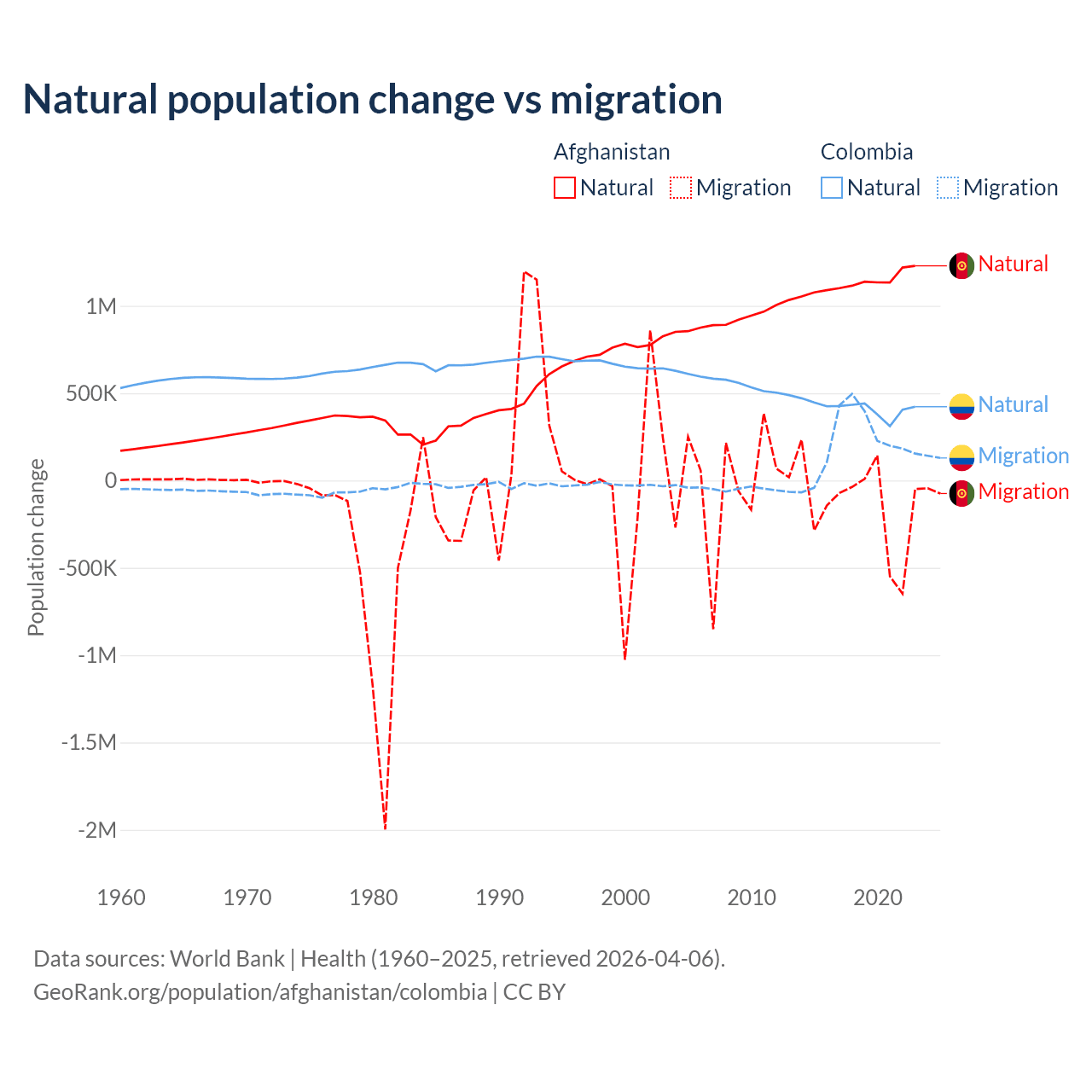 Natural population change vs migration

Afghanistan
Natural Migration

Colombia
Natural Migration

Natural
Natural
Migration
Migration

Population change

1M
500K
0
-500K
-1M
-1.5M
-2M

1960
1970
1980
1990
2000
2010
2020

Data sources: World Bank | Health (1960–2025, retrieved 2026-04-06).
GeoRank.org/population/afghanistan/colombia | CC BY